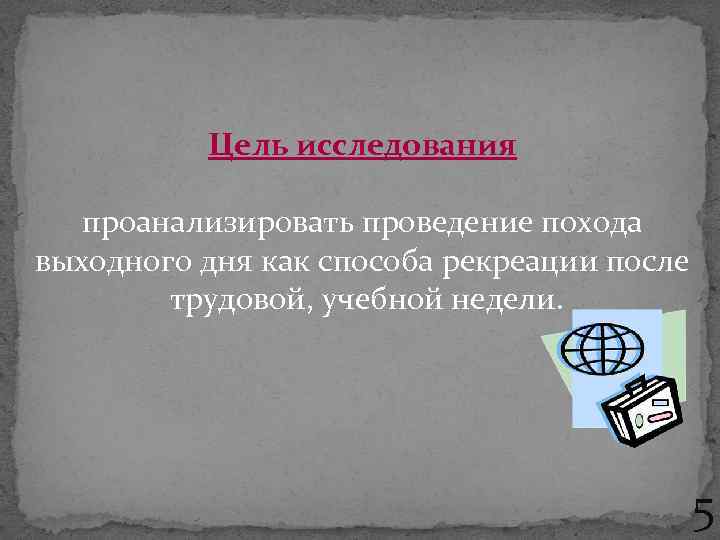 Цель исследования

проанализировать проведение похода выходного дня как способа рекреации после трудовой, учебной недели.

5